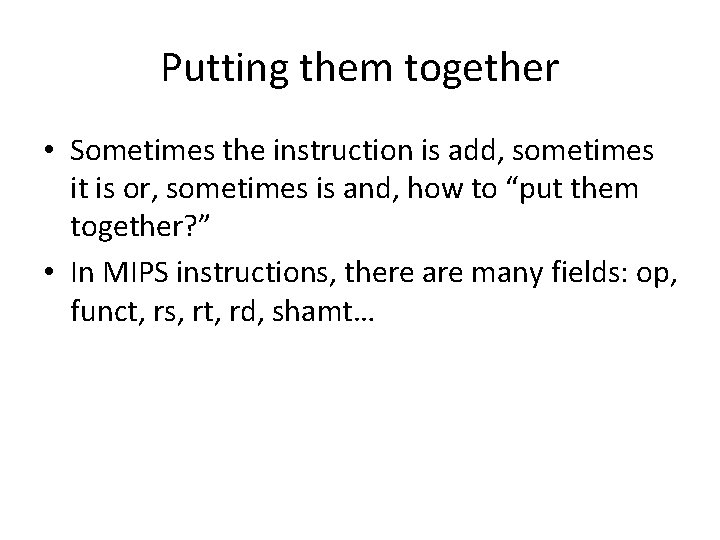 Putting them together

• Sometimes the instruction is add, sometimes it is or, sometimes is and, how to “put them together?”

• In MIPS instructions, there are many fields: op, funct, rs, rt, rd, shamt…